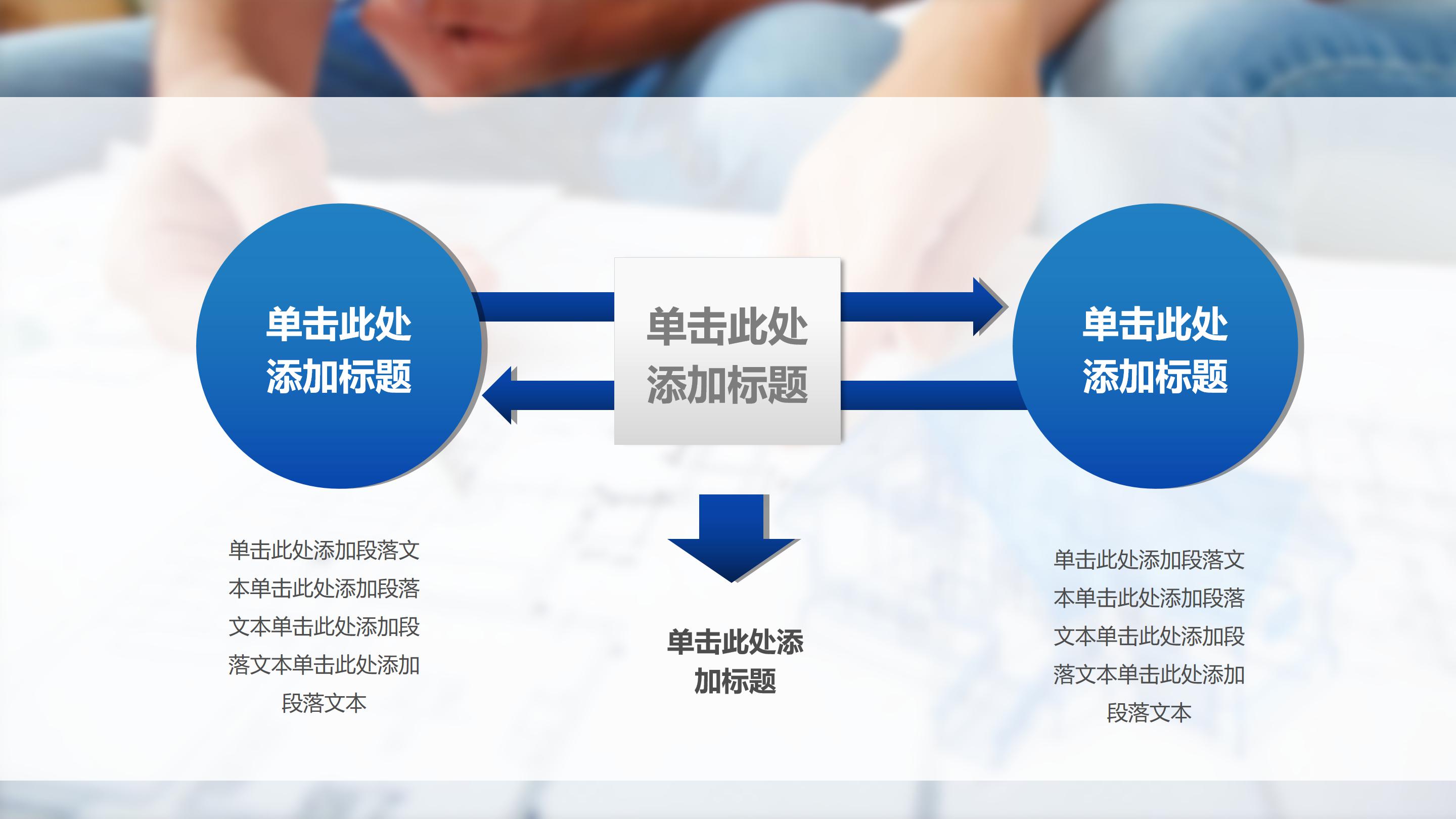 单击此处添加标题

单击此处添加标题

单击此处添加标题

单击此处添加段落文本单击此处添加段落文本单击此处添加段落文本单击此处添加段落文本

单击此处添加标题

单击此处添加段落文本单击此处添加段落文本单击此处添加段落文本单击此处添加段落文本